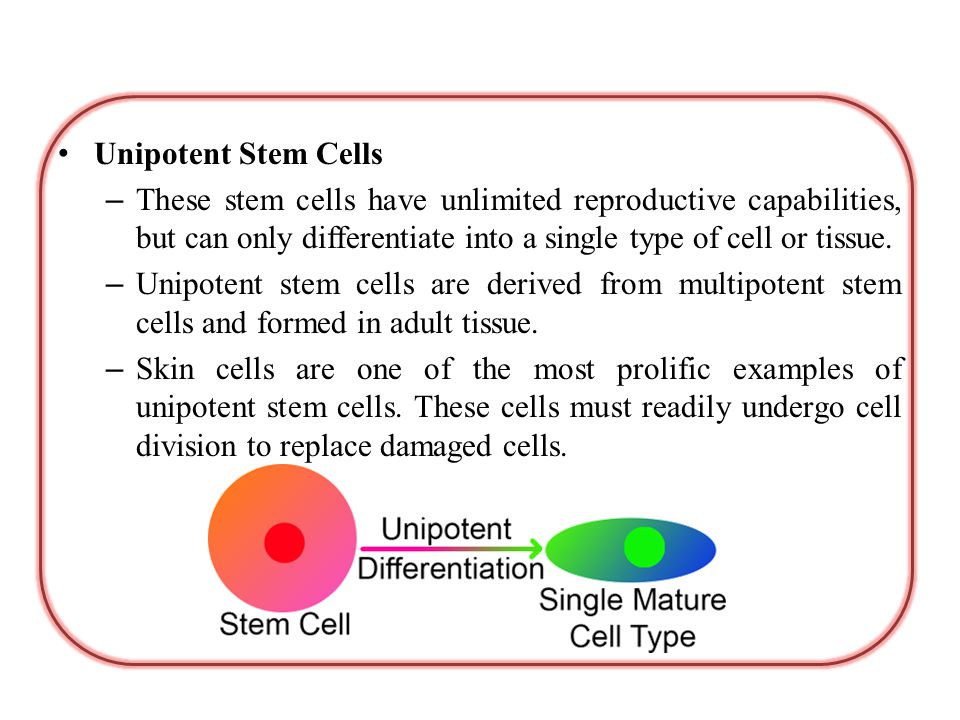 • Unipotent Stem Cells

– These stem cells have unlimited reproductive capabilities, but can only differentiate into a single type of cell or tissue.

– Unipotent stem cells are derived from multipotent stem cells and formed in adult tissue.

– Skin cells are one of the most prolific examples of unipotent stem cells. These cells must readily undergo cell division to replace damaged cells.

Stem Cell

Unipotent Differentiation

Single Mature Cell Type